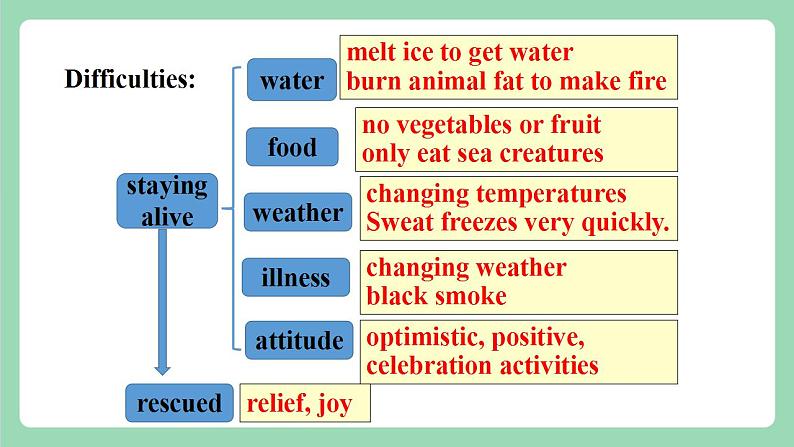 Difficulties:

staying alive

water
melt ice to get water
burn animal fat to make fire

food
no vegetables or fruit
only eat sea creatures

weather
changing temperatures
Sweat freezes very quickly.

illness
changing weather
black smoke

attitude
optimistic, positive,
celebration activities

rescued
relief, joy